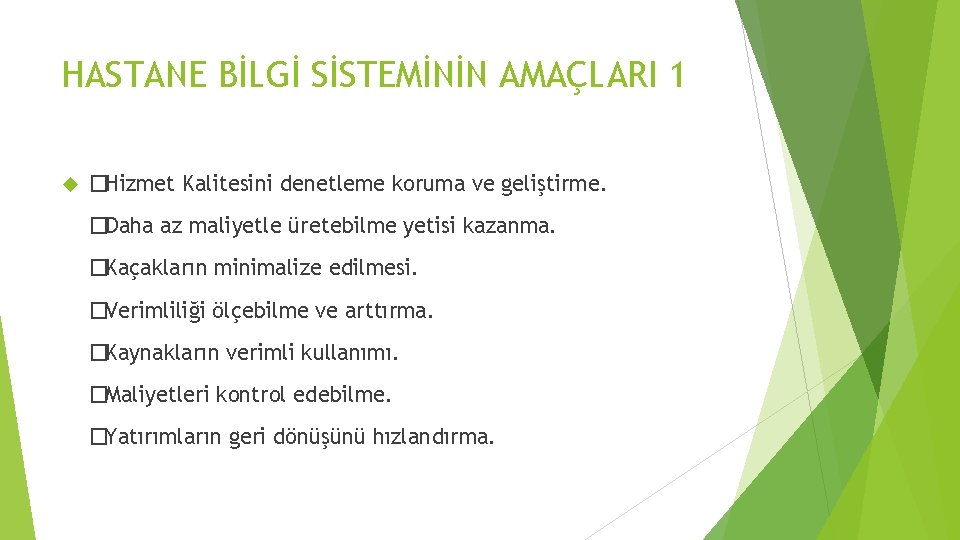 HASTANE BİLGİ SİSTEMİNİN AMAÇLARI 1

�Hizmet Kalitesini denetleme koruma ve geliştirme.

�Daha az maliyetle üretebilme yetisi kazanma.

�Kaçakların minimalize edilmesi.

�Verimliliği ölçebilme ve arttırma.

�Kaynakların verimli kullanımı.

�Maliyetleri kontrol edebilme.

�Yatırımların geri dönüşünü hızlandırma.